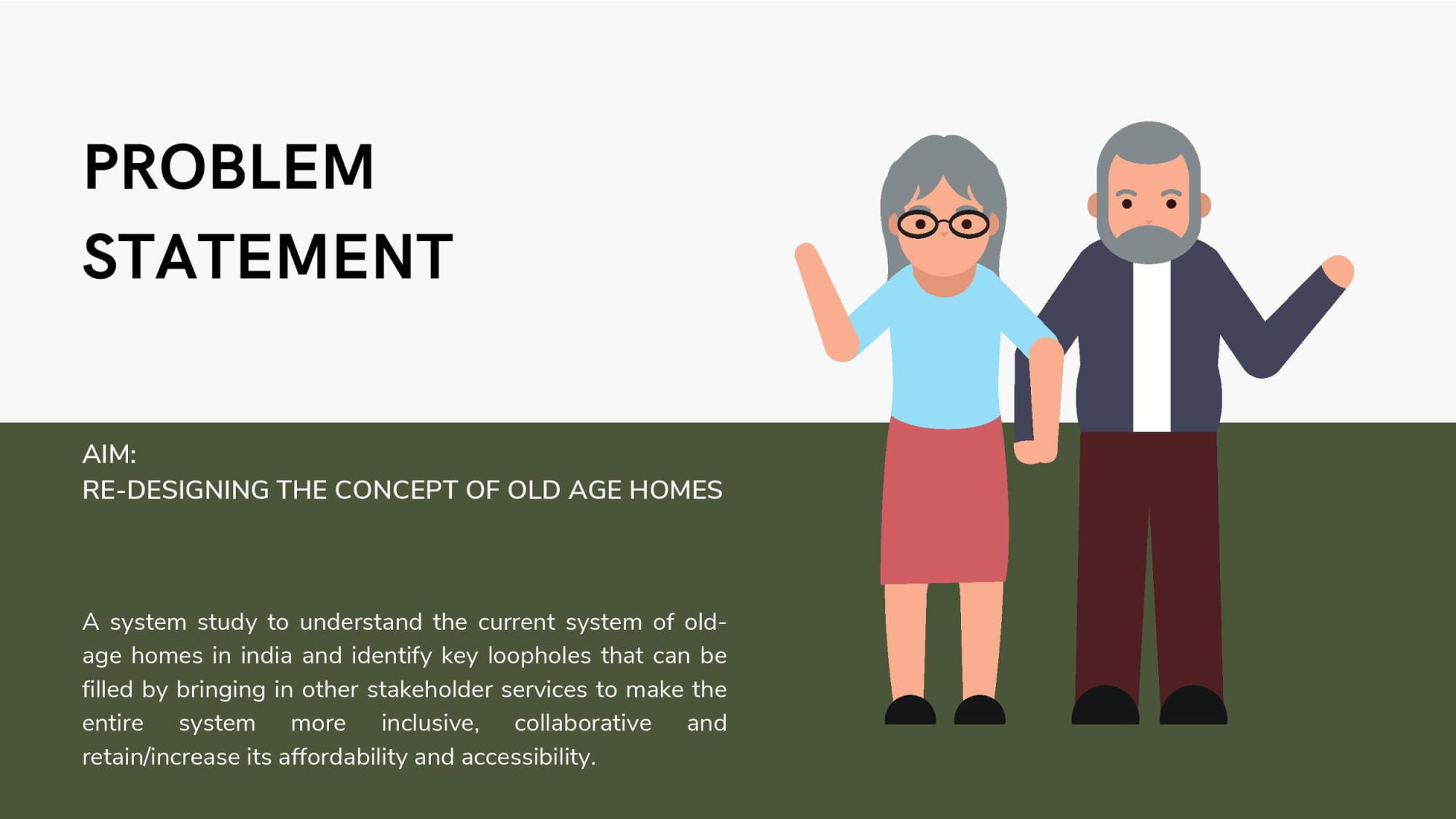 PROBLEM STATEMENT

AIM:
RE-DESIGNING THE CONCEPT OF OLD AGE HOMES

A system study to understand the current system of old-age homes in india and identify key loopholes that can be filled by bringing in other stakeholder services to make the entire system more inclusive, collaborative and retain/increase its affordability and accessibility.